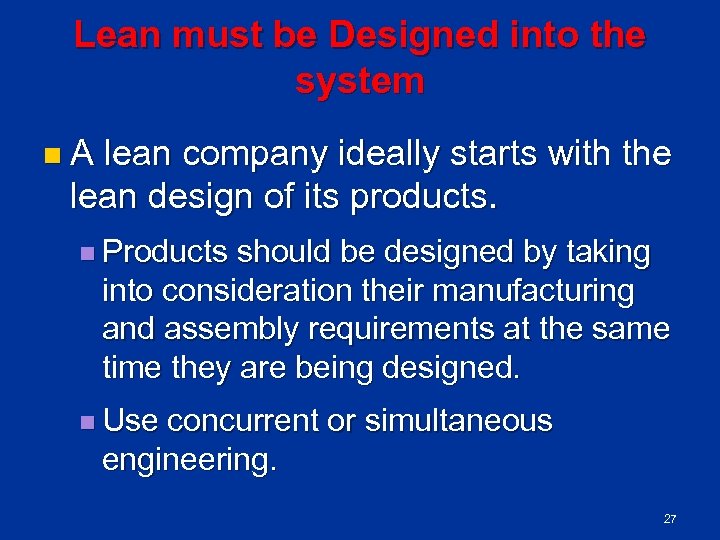 Lean must be Designed into the system

A lean company ideally starts with the lean design of its products.

Products should be designed by taking into consideration their manufacturing and assembly requirements at the same time they are being designed.

Use concurrent or simultaneous engineering.

27